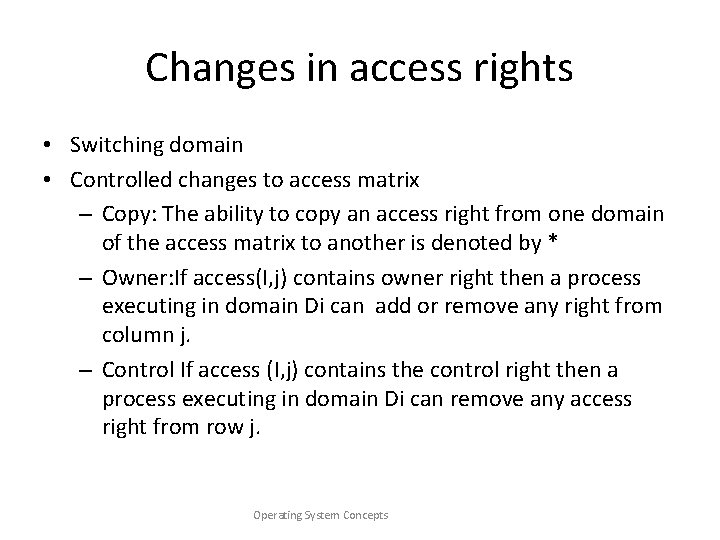 Changes in access rights

• Switching domain
• Controlled changes to access matrix
– Copy: The ability to copy an access right from one domain of the access matrix to another is denoted by *
– Owner:If access(I,j) contains owner right then a process executing in domain Di can add or remove any right from column j.
– Control If access (I,j) contains the control right then a process executing in domain Di can remove any access right from row j.

Operating System Concepts